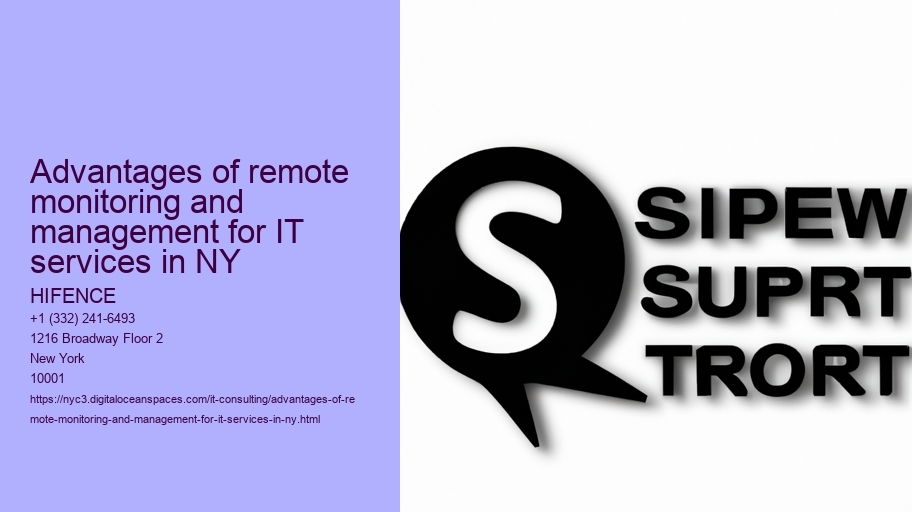 Advantages of remote monitoring and management for IT services in NY

HIFENCE
+1 (332) 241-6493
1216 Broadway Floor 2
New York
10001
https://nyc3.digitaloceanspaces.com/it-consulting/advantages-of-remote-monitoring-and-management-for-it-services-in-ny.html

S

SIPEW
SUPRT
TRORT